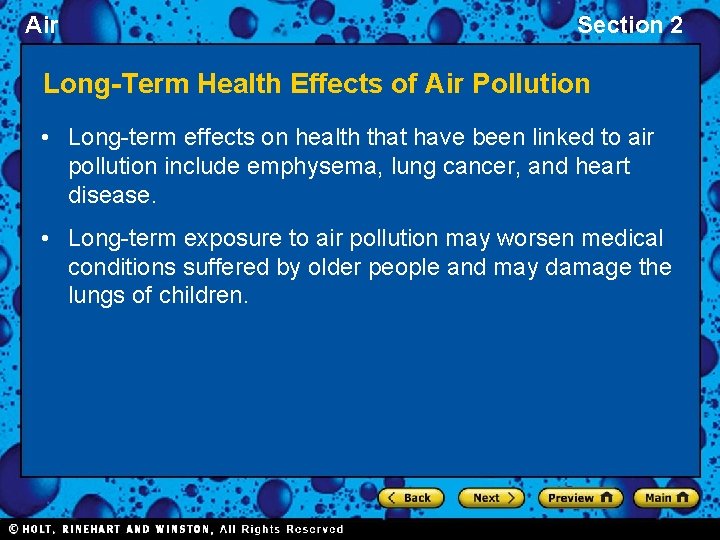 Air

Section 2

Long-Term Health Effects of Air Pollution

• Long-term effects on health that have been linked to air pollution include emphysema, lung cancer, and heart disease.

• Long-term exposure to air pollution may worsen medical conditions suffered by older people and may damage the lungs of children.

Back Next Preview Main

© HOLT, RINEHART AND WINSTON, All Rights Reserved